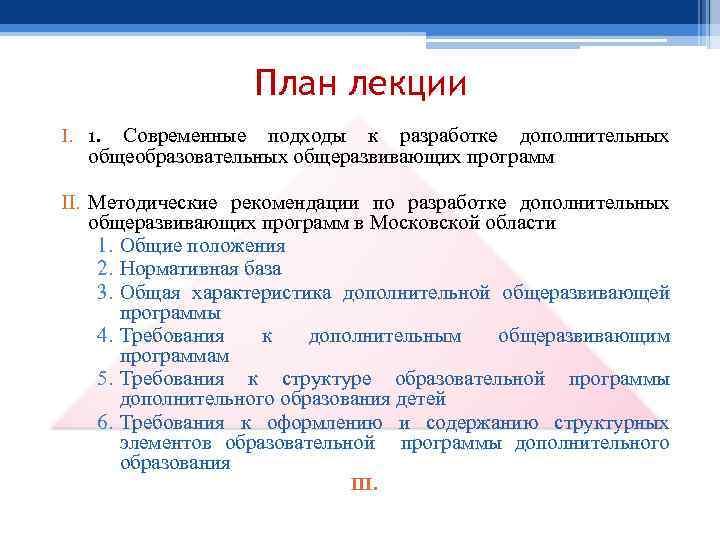 План лекции

I. 1. Современные подходы к разработке дополнительных общеобразовательных общеразвивающих программ

II. Методические рекомендации по разработке дополнительных общеразвивающих программ в Московской области

1. Общие положения
2. Нормативная база
3. Общая характеристика дополнительной общеразвивающей программы
4. Требования к дополнительным общеразвивающим программам
5. Требования к структуре образовательной программы дополнительного образования детей
6. Требования к оформлению и содержанию структурных элементов образовательной программы дополнительного образования

III.